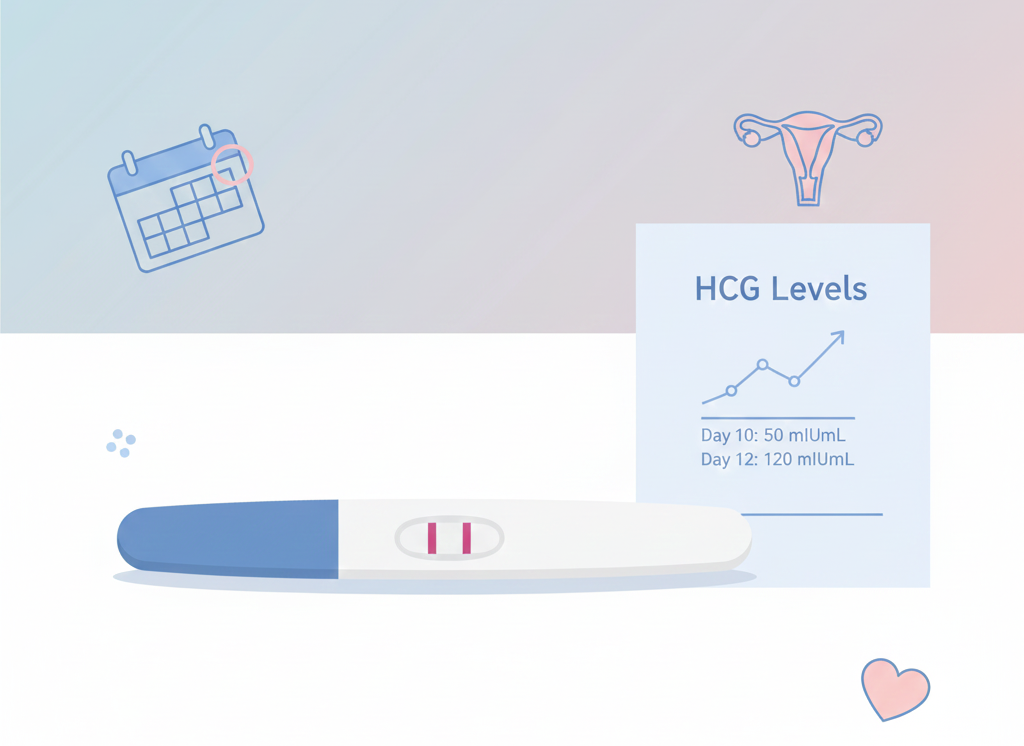 HCG Levels

Day 10: 50 mIUmL
Day 12: 120 mIUmL